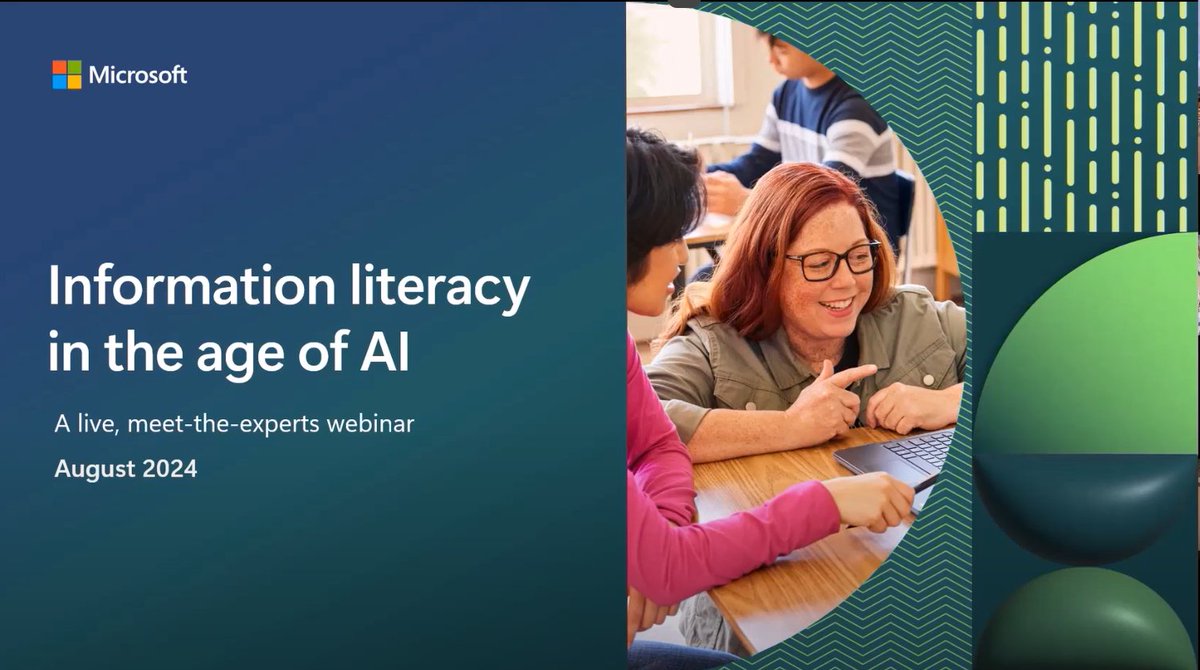 Microsoft

Information literacy in the age of AI

A live, meet-the-experts webinar

August 2024